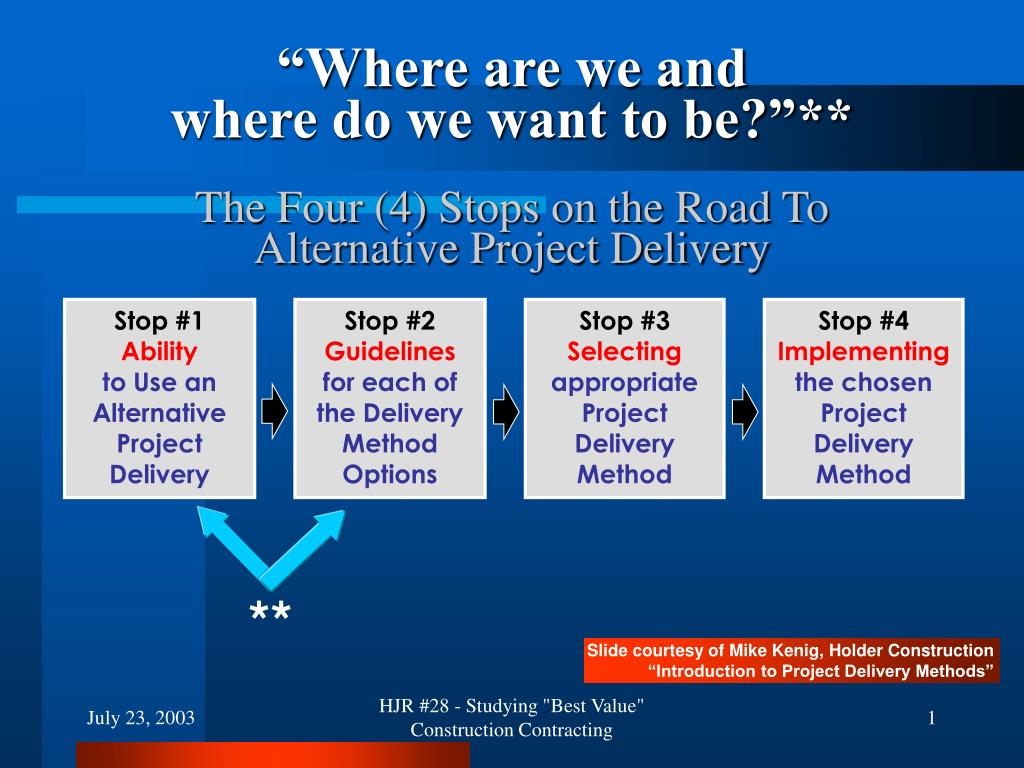 “Where are we and where do we want to be?”**

The Four (4) Stops on the Road To Alternative Project Delivery

Stop #1
Ability
to Use an Alternative Project Delivery

Stop #2
Guidelines
for each of the Delivery Method Options

Stop #3
Selecting
appropriate Project Delivery Method

Stop #4
Implementing
the chosen Project Delivery Method

**

Slide courtesy of Mike Kenig, Holder Construction
“Introduction to Project Delivery Methods”

July 23, 2003

HJR #28 - Studying "Best Value" Construction Contracting

1